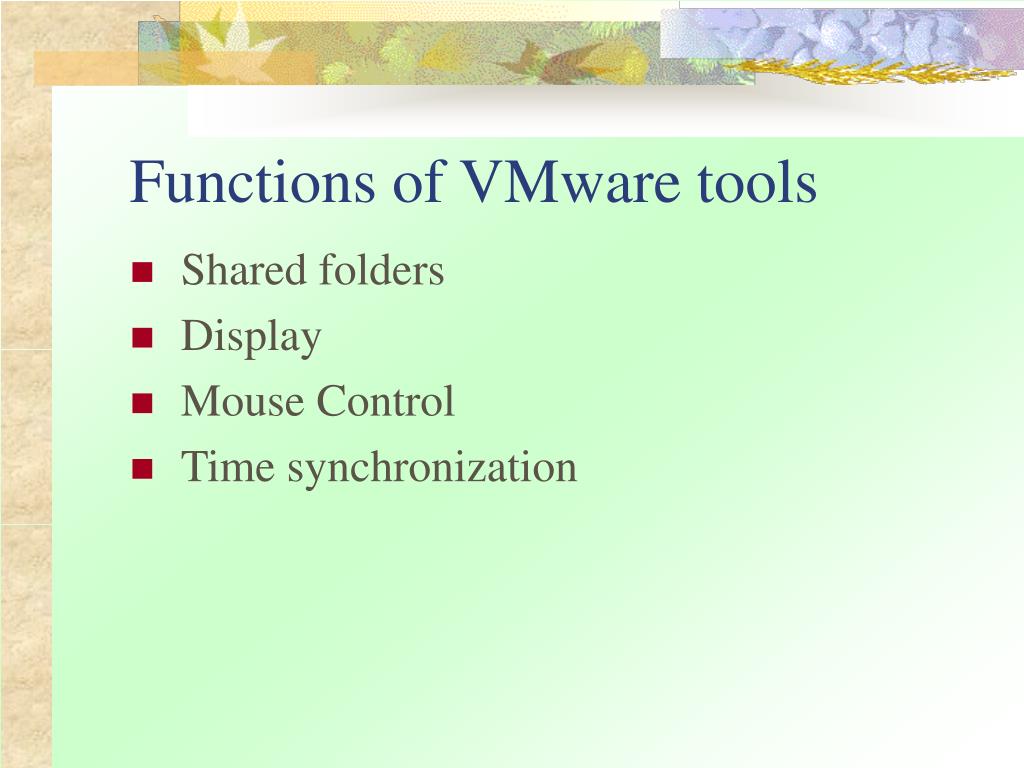 Functions of VMware tools

- Shared folders
- Display
- Mouse Control
- Time synchronization